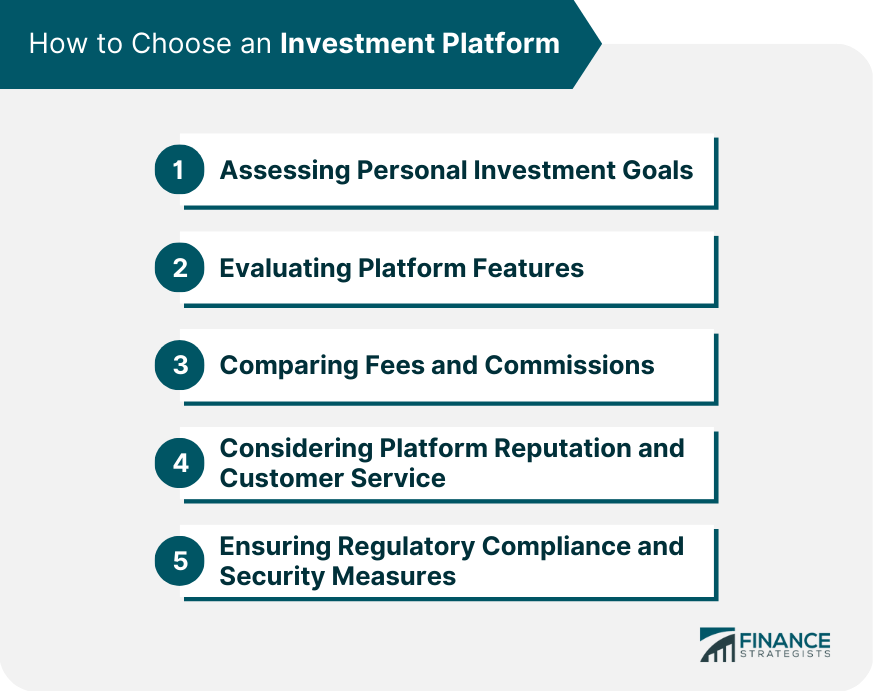 How to Choose an Investment Platform

1 Assessing Personal Investment Goals

2 Evaluating Platform Features

3 Comparing Fees and Commissions

4 Considering Platform Reputation and Customer Service

5 Ensuring Regulatory Compliance and Security Measures

FINANCE STRATEGISTS